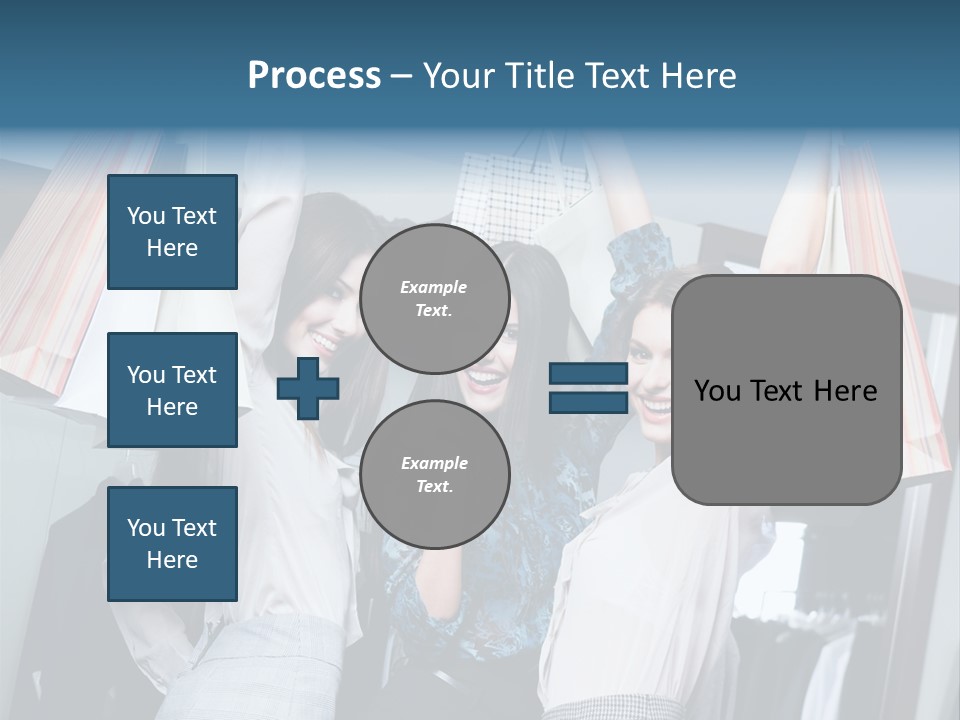 Process – Your Title Text Here

You Text Here

You Text Here

You Text Here

Example Text.

Example Text.

You Text Here